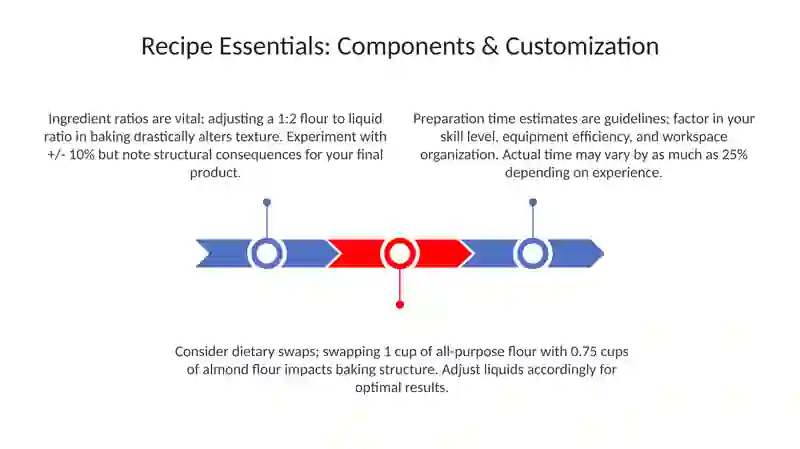 Recipe Essentials: Components & Customization

Ingredient ratios are vital; adjusting a 1:2 flour to liquid ratio in baking drastically alters texture. Experiment with +/- 10% but note structural consequences for your final product.

Preparation time estimates are guidelines; factor in your skill level, equipment efficiency, and workspace organization. Actual time may vary by as much as 25% depending on experience.

Consider dietary swaps; swapping 1 cup of all-purpose flour with 0.75 cups of almond flour impacts baking structure. Adjust liquids accordingly for optimal results.